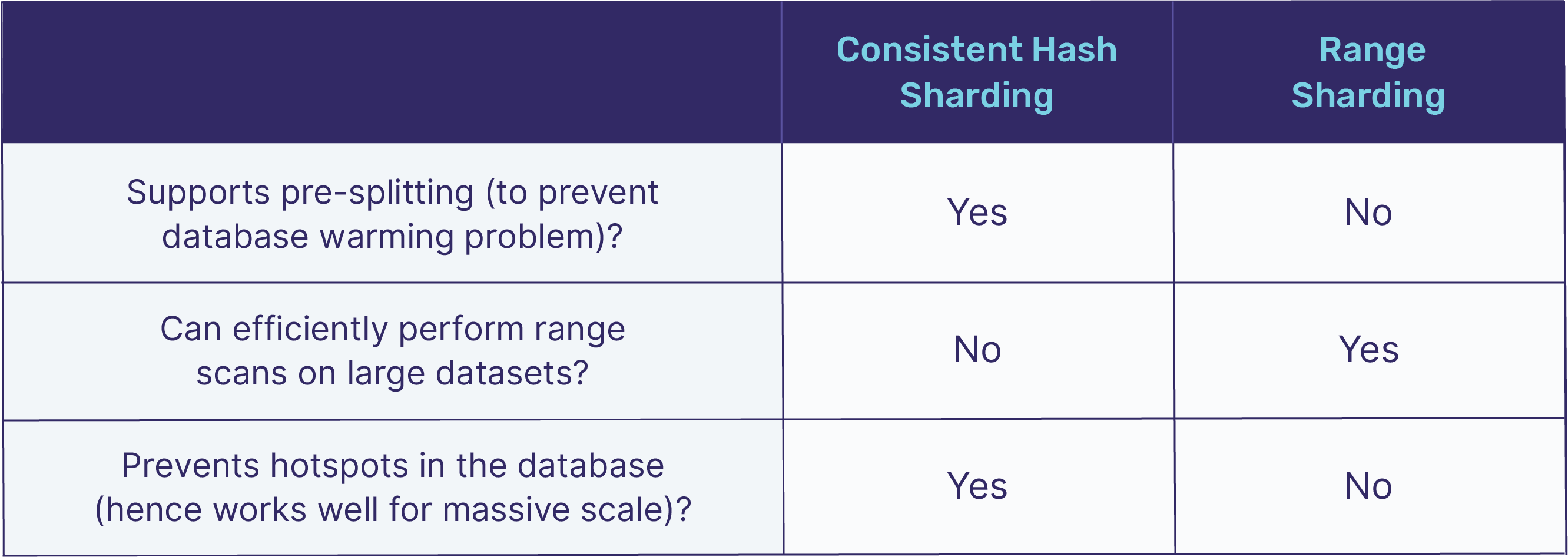 | | Consistent Hash Sharding | Range Sharding |
|---|---|---|
| Supports pre-splitting (to prevent database warming problem)? | Yes | No |
| Can efficiently perform range scans on large datasets? | No | Yes |
| Prevents hotspots in the database (hence works well for massive scale)? | Yes | No |